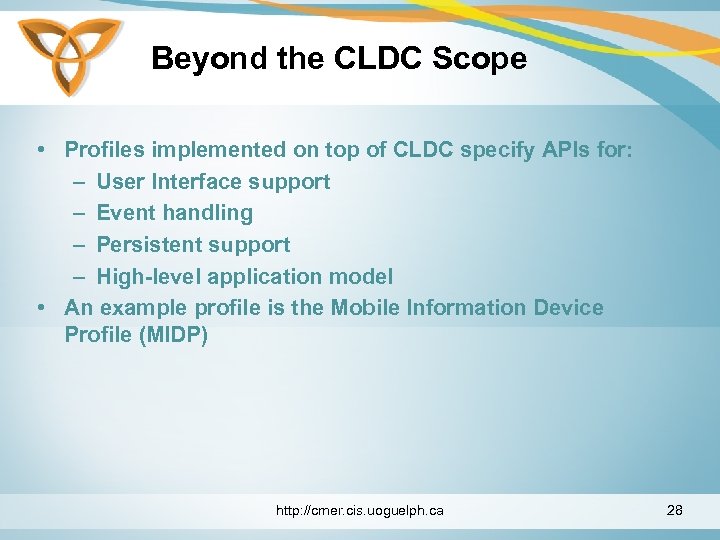 Beyond the CLDC Scope

• Profiles implemented on top of CLDC specify APIs for:
– User Interface support
– Event handling
– Persistent support
– High-level application model
• An example profile is the Mobile Information Device Profile (MIDP)

http://cmer.cis.uoguelph.ca

28